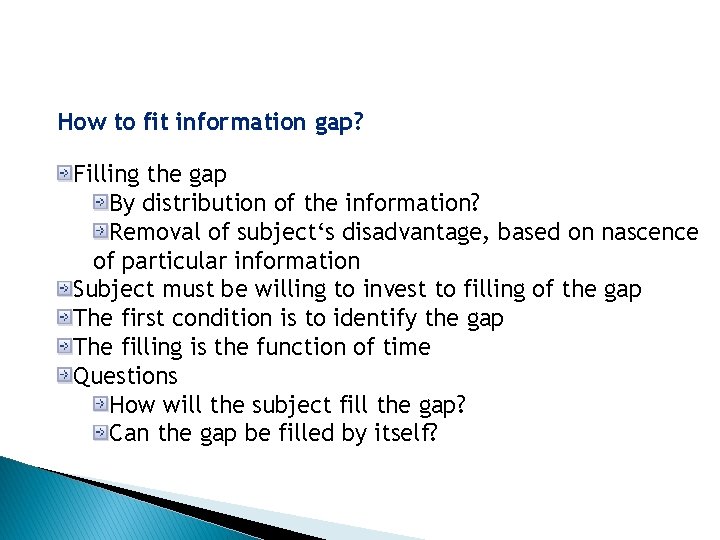 How to fit information gap?

Filling the gap
By distribution of the information?
Removal of subject‘s disadvantage, based on nascence of particular information
Subject must be willing to invest to filling of the gap
The first condition is to identify the gap
The filling is the function of time
Questions
How will the subject fill the gap?
Can the gap be filled by itself?